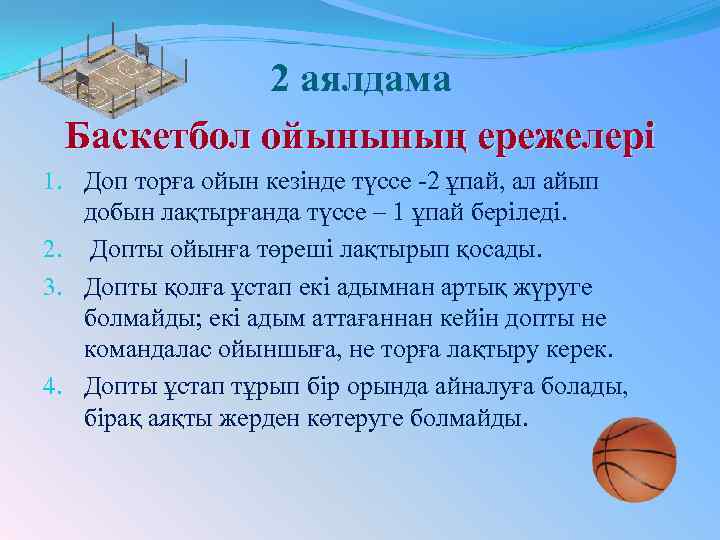 2 аялдама

Баскетбол ойынының ережелері

1. Доп торға ойын кезінде түссе -2 ұпай, ал айып добын лақтырғанда түссе – 1 ұпай беріледі.
2. Допты ойынға төреші лақтырып қосады.
3. Допты қолға ұстап екі адымнан артық жүруге болмайды; екі адым аттағаннан кейін допты не командалас ойыншыға, не торға лақтыру керек.
4. Допты ұстап тұрып бір орында айналуға болады, бірақ аяқты жерден көтеруге болмайды.